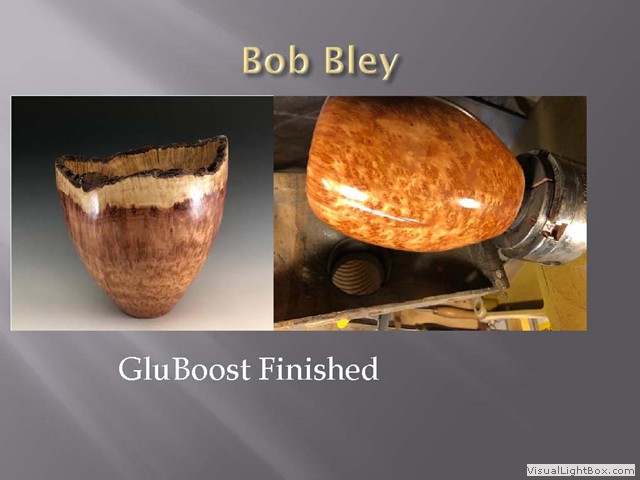 Bob Bley

GluBoost Finished

VisualLightBox.com